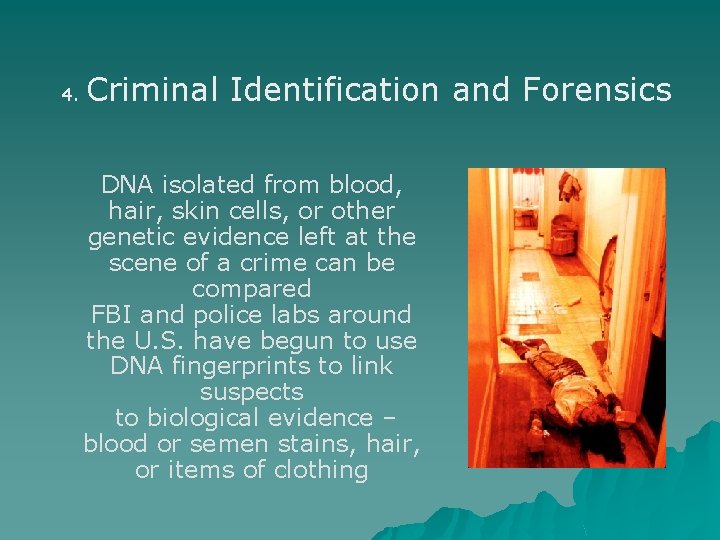 4. Criminal Identification and Forensics

DNA isolated from blood, hair, skin cells, or other genetic evidence left at the scene of a crime can be compared
FBI and police labs around the U.S. have begun to use DNA fingerprints to link suspects
to biological evidence – blood or semen stains, hair, or items of clothing